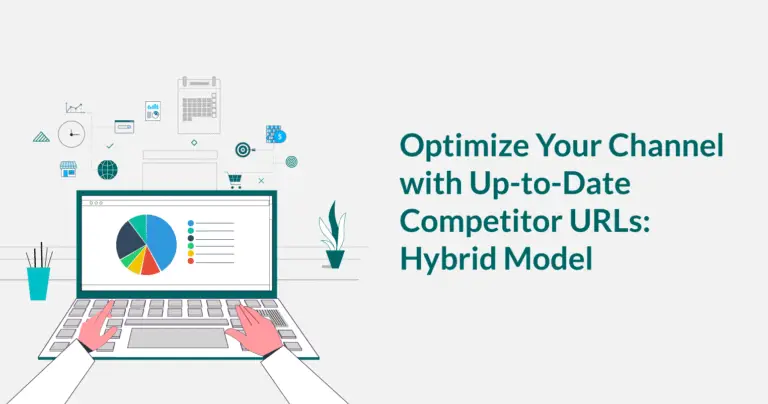 Optimize Your Channel with Up-to-Date Competitor URLs: Hybrid Model